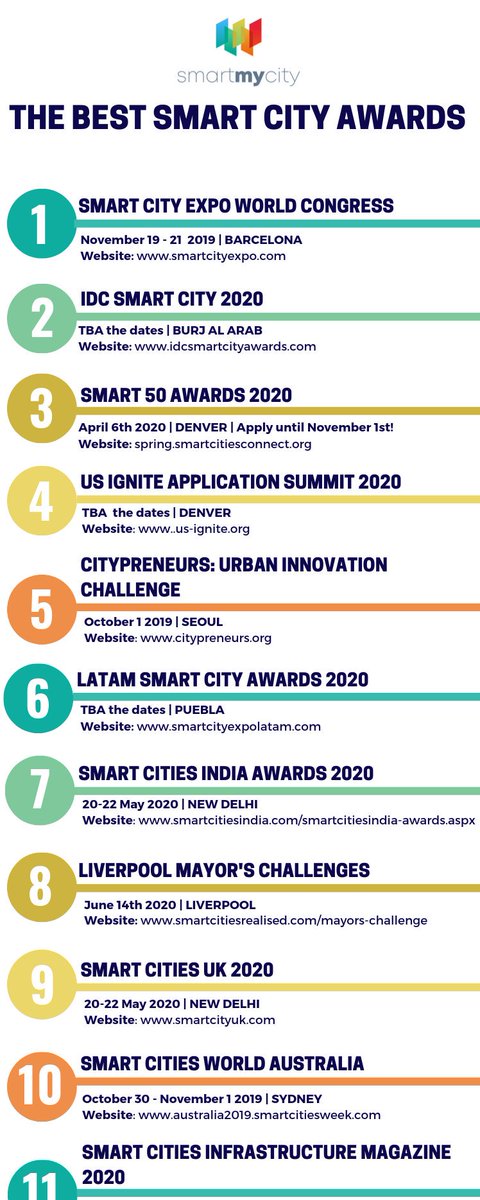 smartmycity

THE BEST SMART CITY AWARDS

1
SMART CITY EXPO WORLD CONGRESS
November 19 - 21 2019 | BARCELONA
Website: www.smartcityexpo.com

2
IDC SMART CITY 2020
TBA the dates | BURJ AL ARAB
Website: www.idcsmartcityawards.com

3
SMART 50 AWARDS 2020
April 6th 2020 | DENVER | Apply until November 1st!
Website: spring.smartcitiesconnect.org

4
US IGNITE APPLICATION SUMMIT 2020
TBA the dates | DENVER
Website: www..us-ignite.org

5
CITYPRENEURS: URBAN INNOVATION CHALLENGE
October 1 2019 | SEOUL
Website: www.citypreneurs.org

6
LATAM SMART CITY AWARDS 2020
TBA the dates | PUEBLA
Website: www.smartcityexpolatam.com

7
SMART CITIES INDIA AWARDS 2020
20-22 May 2020 | NEW DELHI
Website: www.smartcitiesindia.com/smartcitiesindia-awards.aspx

8
LIVERPOOL MAYOR'S CHALLENGES
June 14th 2020 | LIVERPOOL
Website: www.smartcitiesrealised.com/mayors-challenge

9
SMART CITIES UK 2020
20-22 May 2020 | NEW DELHI
Website: www.smartcityuk.com

10
SMART CITIES WORLD AUSTRALIA
October 30 - November 1 2019 | SYDNEY
Website: www.australia2019.smartcitiesweek.com

11
SMART CITIES INFRASTRUCTURE MAGAZINE 2020